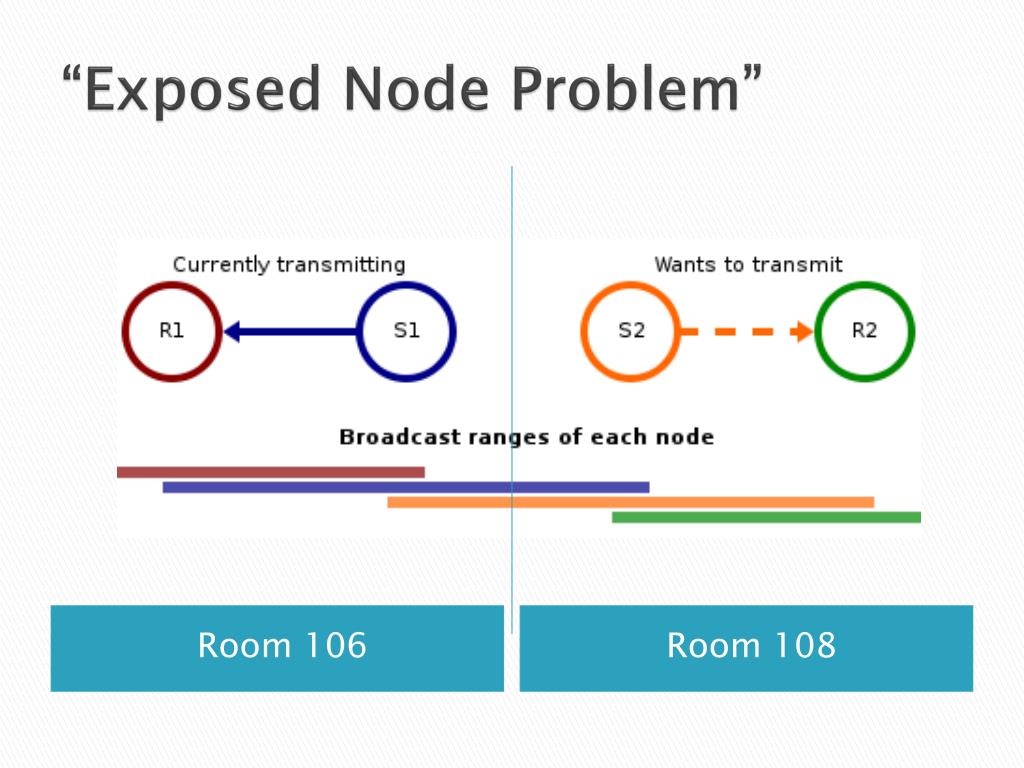 “Exposed Node Problem”

Currently transmitting

R1

S1

Wants to transmit

S2

R2

Broadcast ranges of each node

Room 106

Room 108